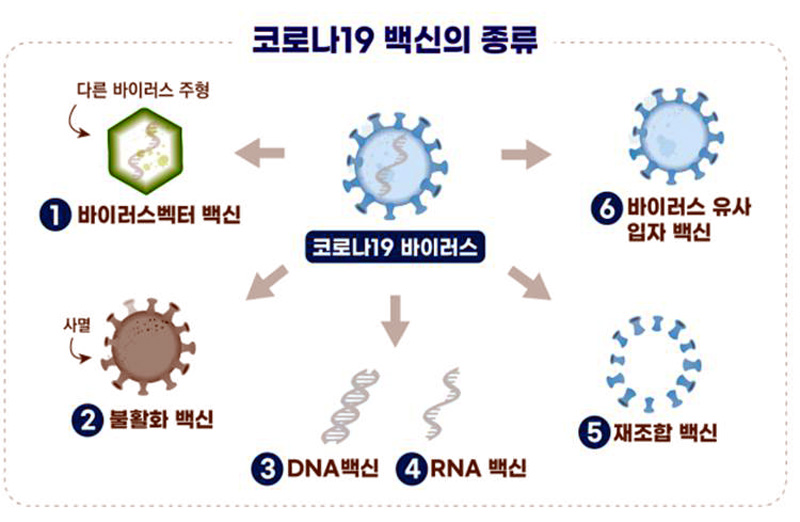 코로나19 백신의 종류

다른 바이러스 주형

1 바이러스벡터 백신

코로나19 바이러스

6 바이러스 유사 입자 백신

사멸

2 불활화 백신

3 DNA백신

4 RNA 백신

5 재조합 백신